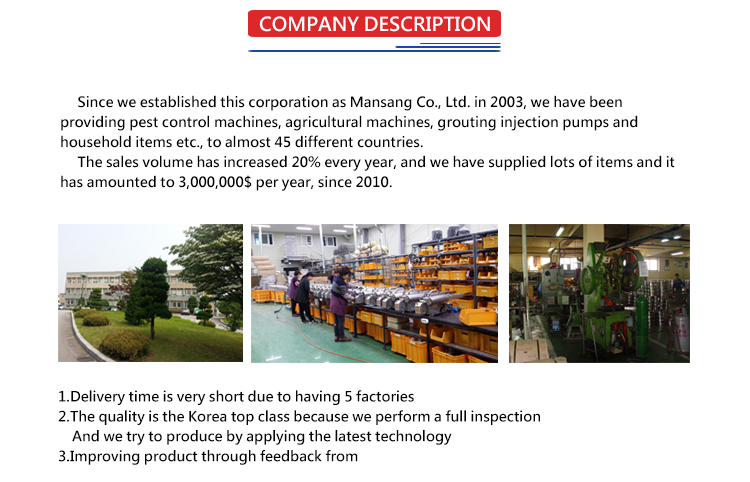 COMPANY DESCRIPTION

Since we established this corporation as Mansang Co., Ltd. in 2003, we have been providing pest control machines, agricultural machines, grouting injection pumps and household items etc., to almost 45 different countries.

The sales volume has increased 20% every year, and we have supplied lots of items and it has amounted to 3,000,000$ per year, since 2010.

1.Delivery time is very short due to having 5 factories
2.The quality is the Korea top class because we perform a full inspection
And we try to produce by applying the latest technology
3.Improving product through feedback from